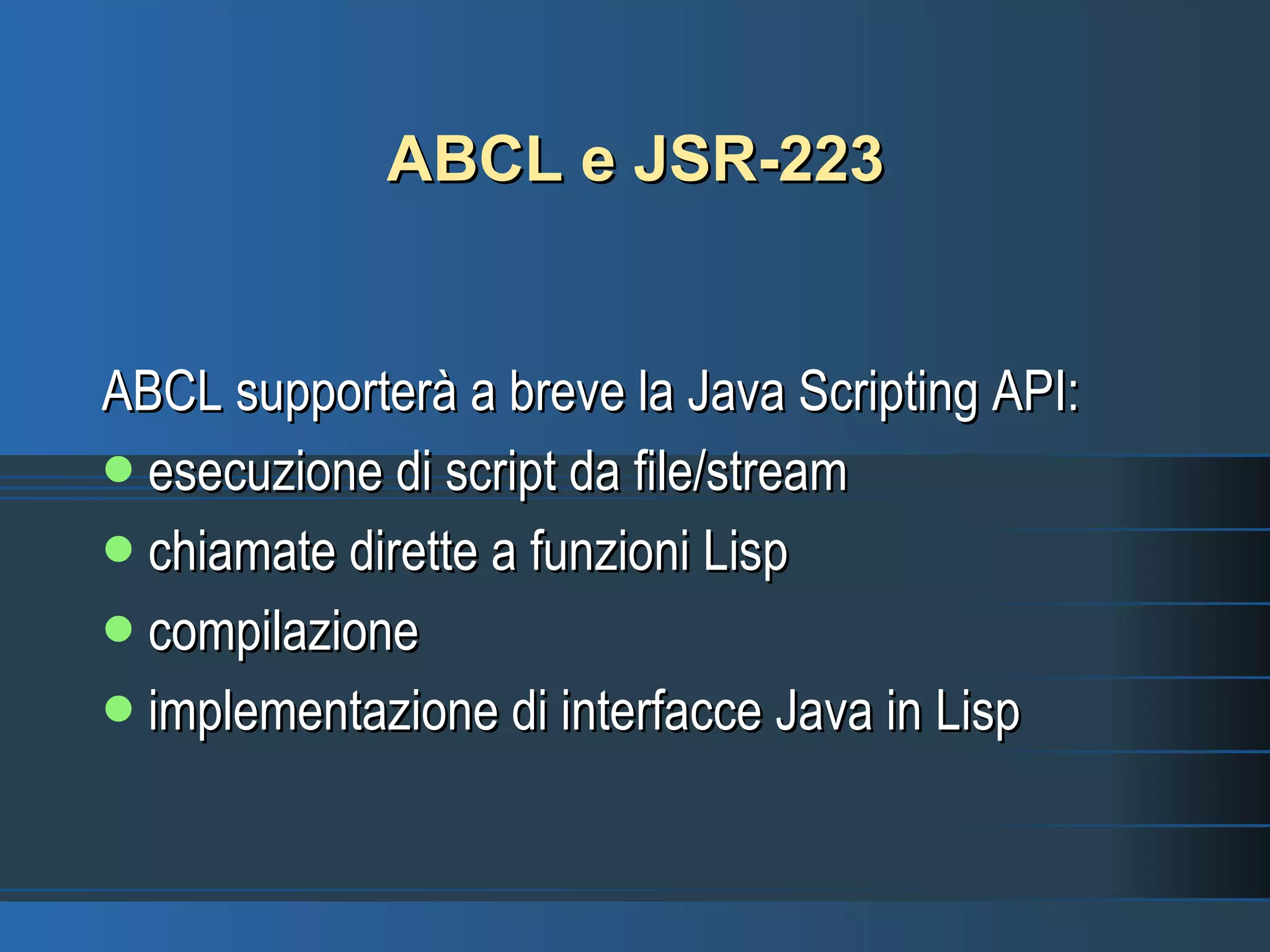 ABCL e JSR-223

ABCL supporterà a breve la Java Scripting API:

- esecuzione di script da file/stream
- chiamate dirette a funzioni Lisp
- compilazione
- implementazione di interfacce Java in Lisp